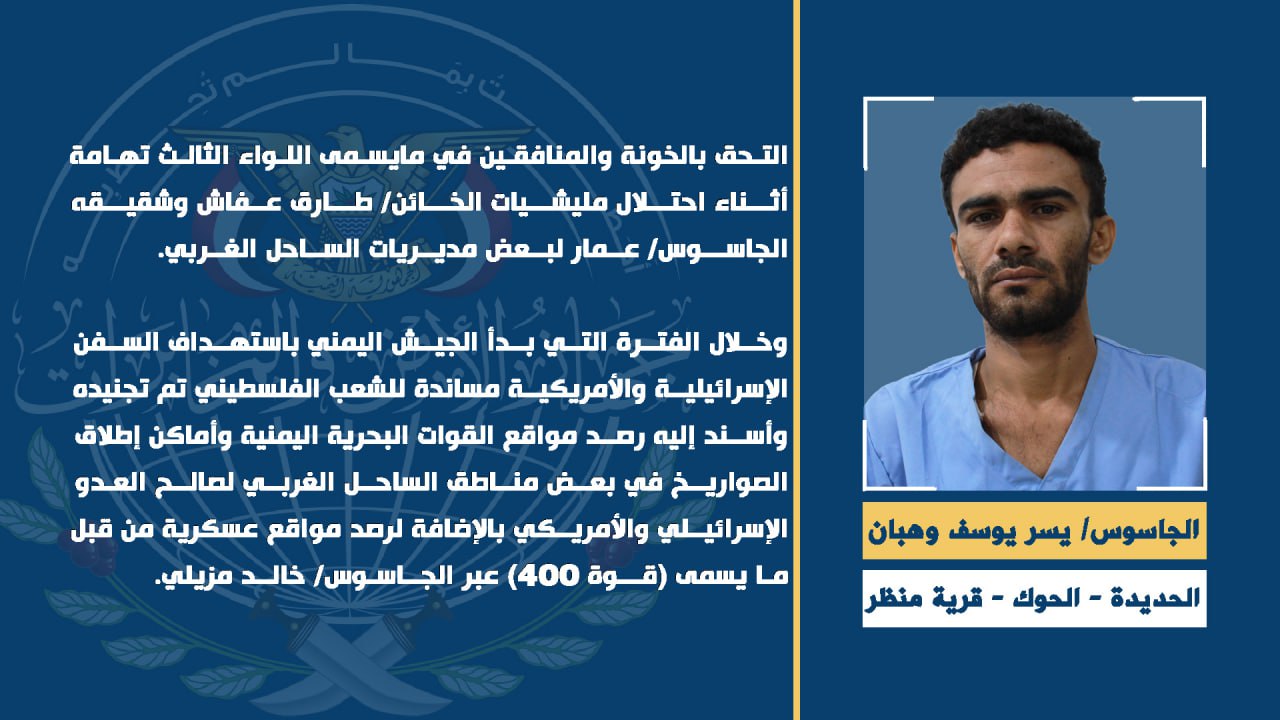 التحق بالخونة والمنافقين في مايسمى اللواء الثالث تهامة أثناء احتلال مليشيات الخائن/ طارق عفاش وشقيقه الجاسوس/ عمار لبعض مديريات الساحل الغربي.

وخلال الفترة التي بدأ الجيش اليمني باستهداف السفن الإسرائيلية والأمريكية مساندة للشعب الفلسطيني تم تجنيده وأسند إليه رصد مواقع القوات البحرية اليمنية وأماكن إطلاق الصواريخ في بعض مناطق الساحل الغربي لصالح العدو الإسرائيلي والأمريكي بالإضافة لرصد مواقع عسكرية من قبل ما يسمى (قوة 400) عبر الجاسوس/ خالد مزيلي.

الجاسوس/ يسر يوسف وهبان

الحديدة - الحوك - قرية منظر